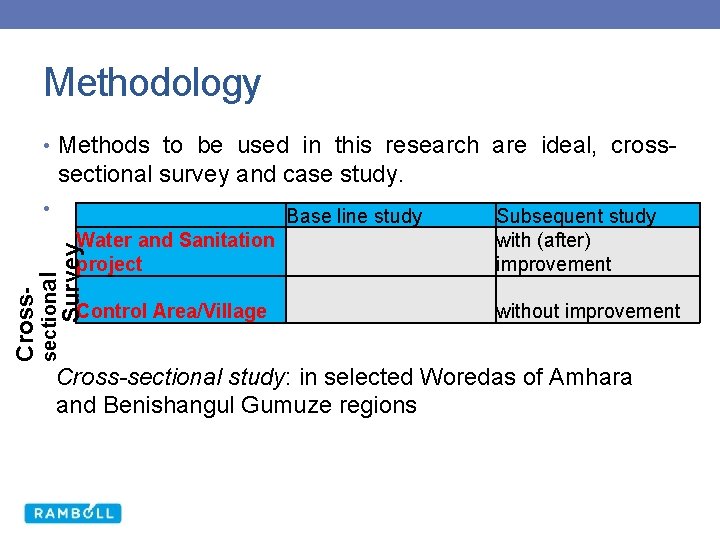 Methodology

• Methods to be used in this research are ideal, cross-sectional survey and case study.

•

Cross-sectional Survey

|  | Base line study | Subsequent study |
|---|---|---|
| Water and Sanitation project |  | with (after) improvement |
| Control Area/Village |  | without improvement |

Cross-sectional study: in selected Woredas of Amhara and Benishangul Gumuze regions

RAMBOLL